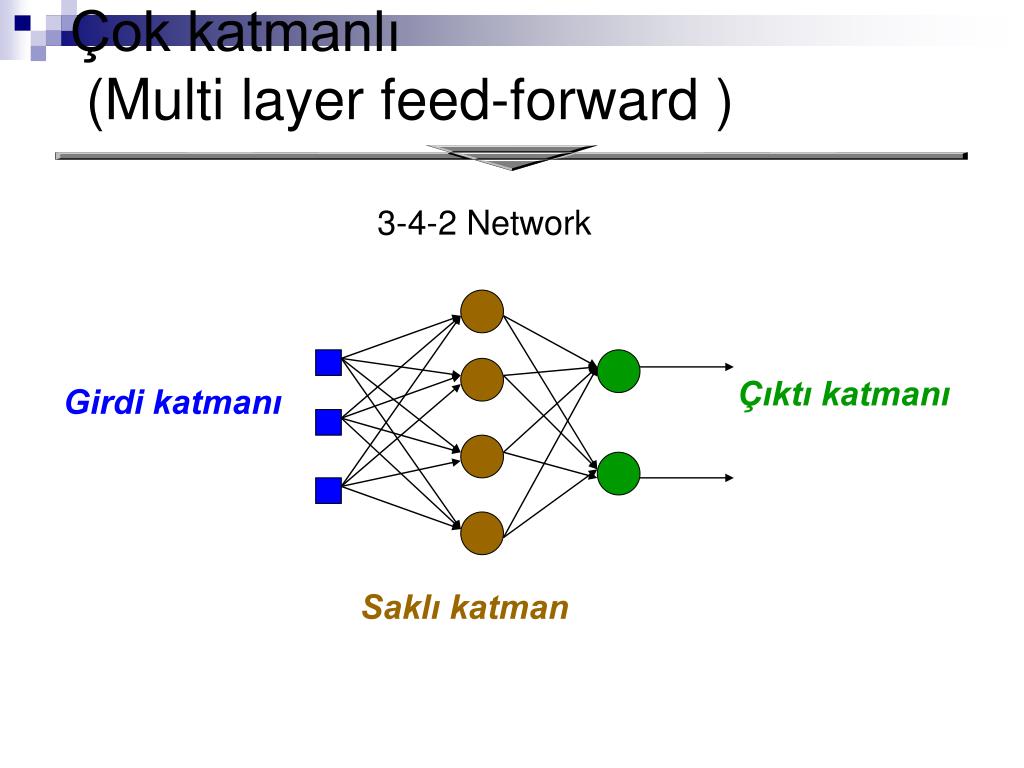 Çok katmanlı
(Multi layer feed-forward )

3-4-2 Network

Girdi katmanı

Çıktı katmanı

Saklı katman